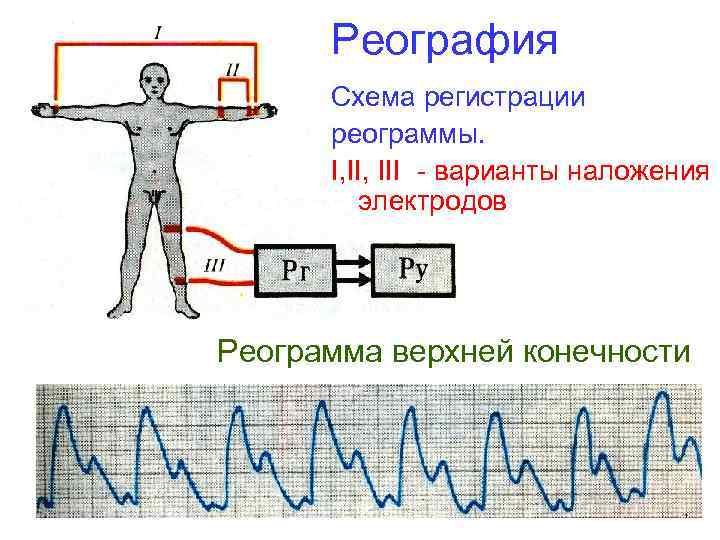 Реография

Схема регистрации реограммы.

I,II, III - варианты наложения электродов

I

II

III

Рг

Ру

Реограмма верхней конечности